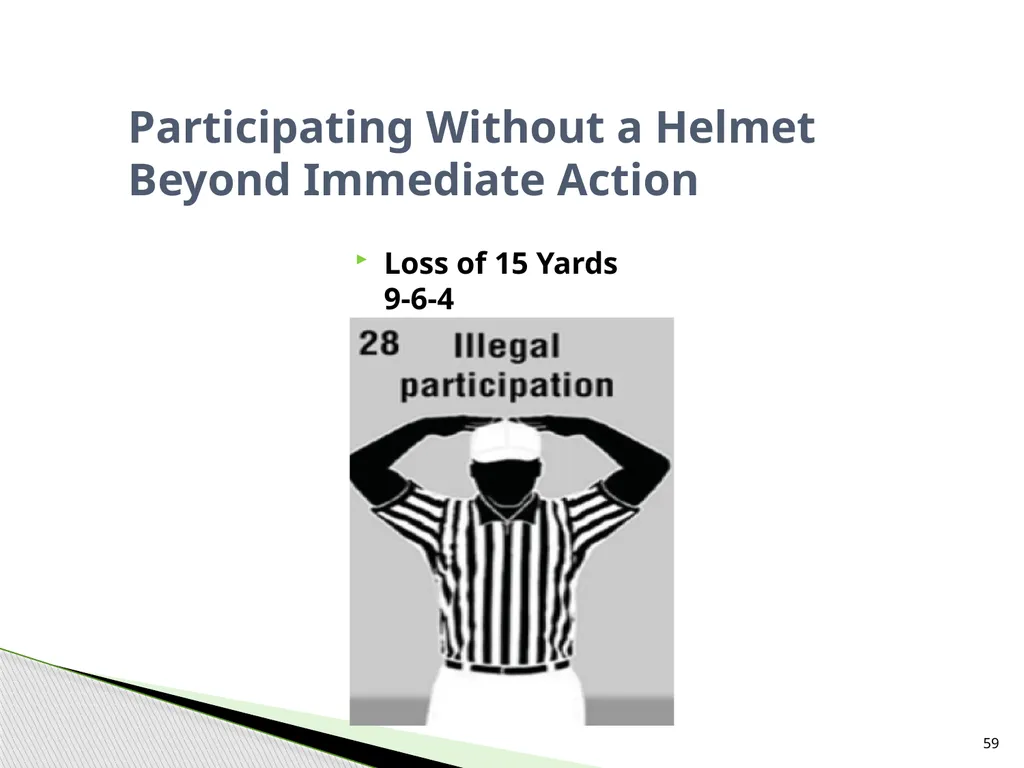 Participating Without a Helmet Beyond Immediate Action

Loss of 15 Yards
9-6-4

28 Illegal participation

59